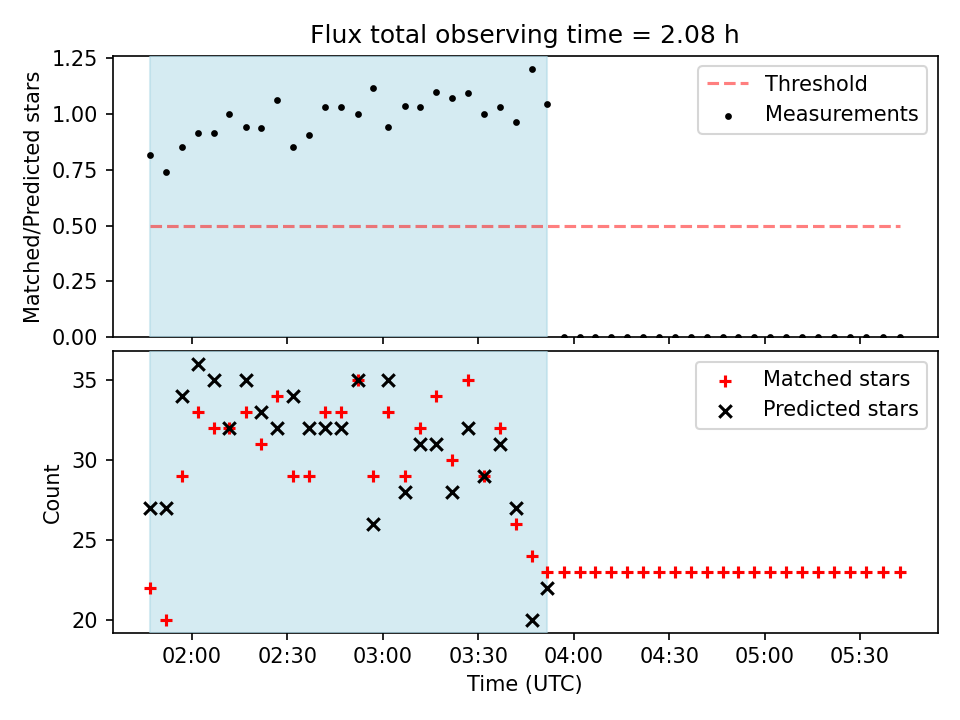 Flux total observing time = 2.08 h

Matched/Predicted stars

1.25
1.00
0.75
0.50
0.25
0.00

Threshold
Measurements

Count

35
30
25
20

Matched stars
Predicted stars

02:00
02:30
03:00
03:30
04:00
04:30
05:00
05:30

Time (UTC)